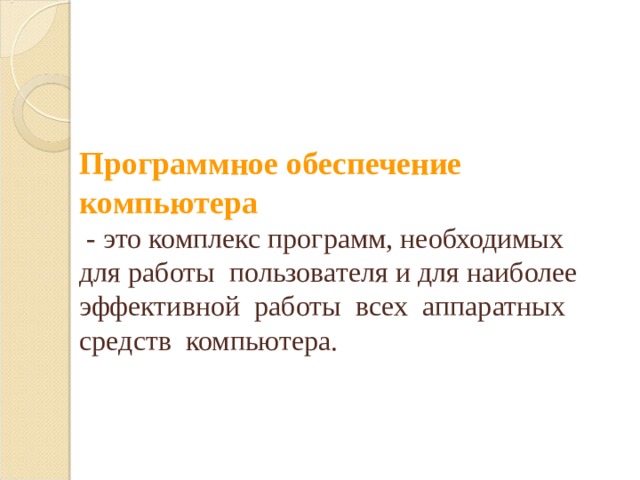 Программное обеспечение компьютера
- это комплекс программ, необходимых для работы пользователя и для наиболее эффективной работы всех аппаратных средств компьютера.